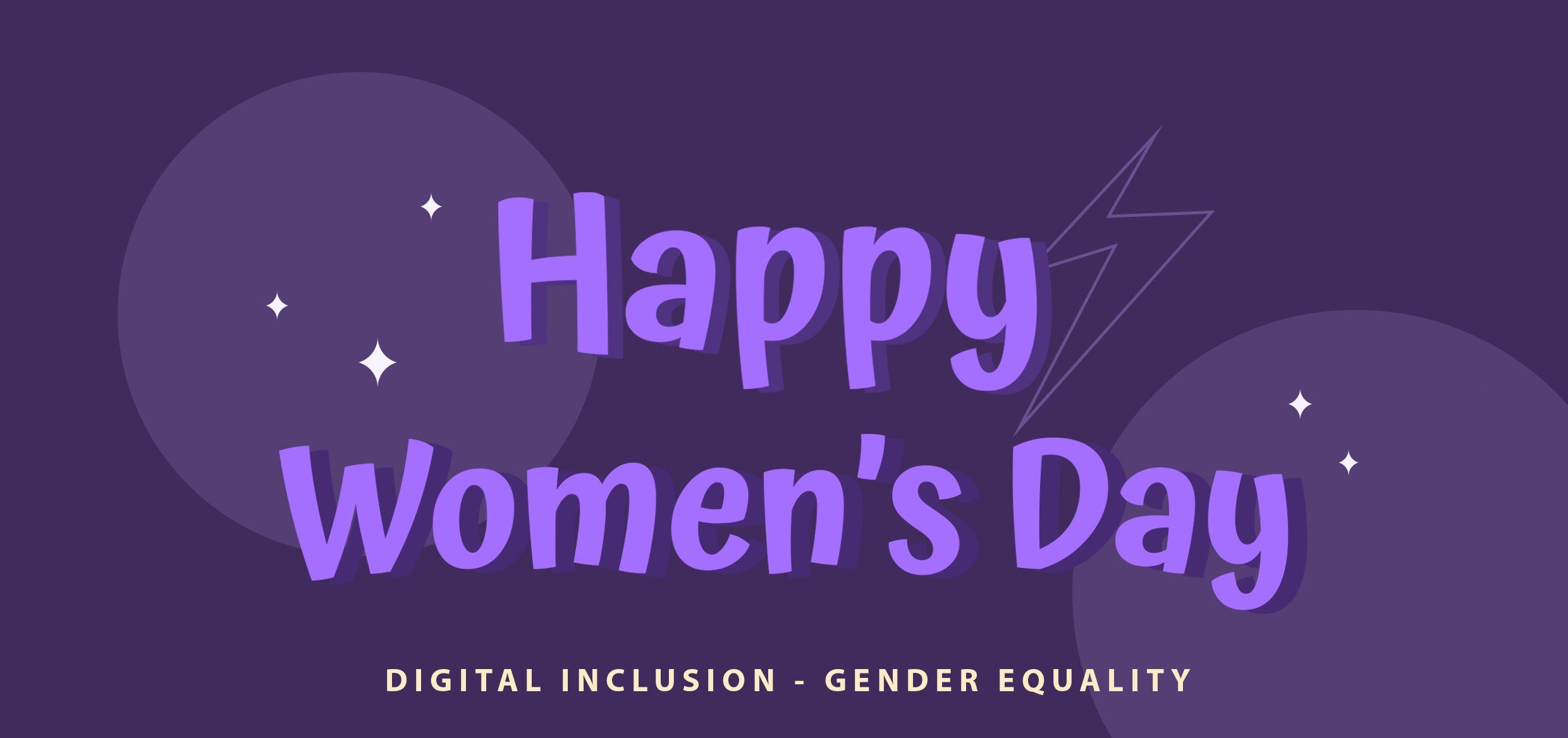 Happy Women's Day

DIGITAL INCLUSION - GENDER EQUALITY